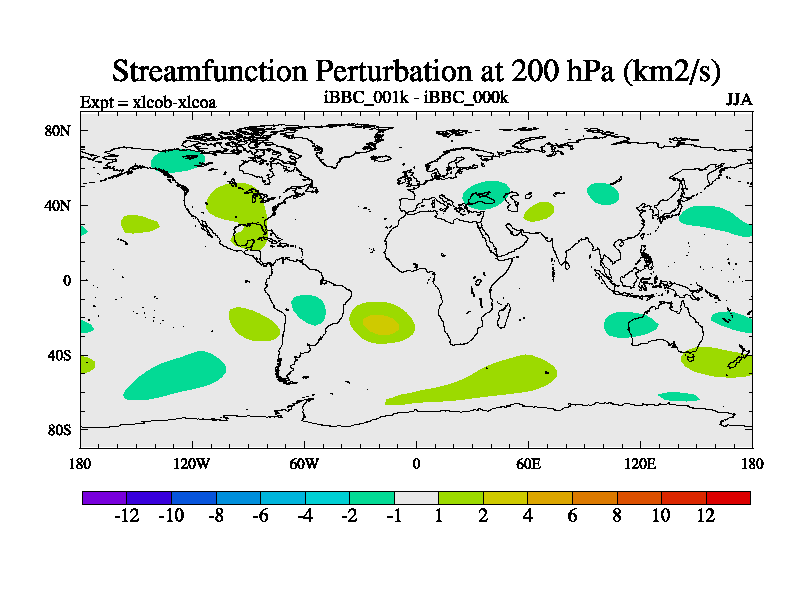 Streamfunction Perturbation at 200 hPa (km2/s)

Expt = xlcob-xlcoa

iBBC_001k - iBBC_000k

JJA

80N

40N

0

40S

80S

180

120W

60W

0

60E

120E

180

-12 -10 -8 -6 -4 -2 -1 1 2 4 6 8 10 12